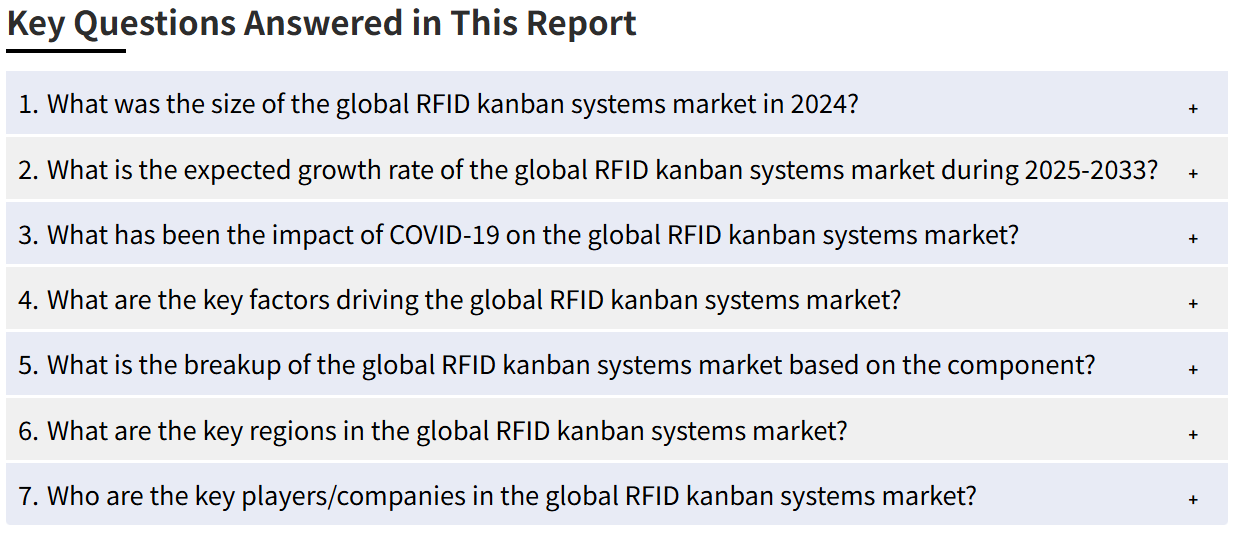 Key Questions Answered in This Report

1. What was the size of the global RFID kanban systems market in 2024? +

2. What is the expected growth rate of the global RFID kanban systems market during 2025-2033? +

3. What has been the impact of COVID-19 on the global RFID kanban systems market? +

4. What are the key factors driving the global RFID kanban systems market? +

5. What is the breakup of the global RFID kanban systems market based on the component? +

6. What are the key regions in the global RFID kanban systems market? +

7. Who are the key players/companies in the global RFID kanban systems market? +